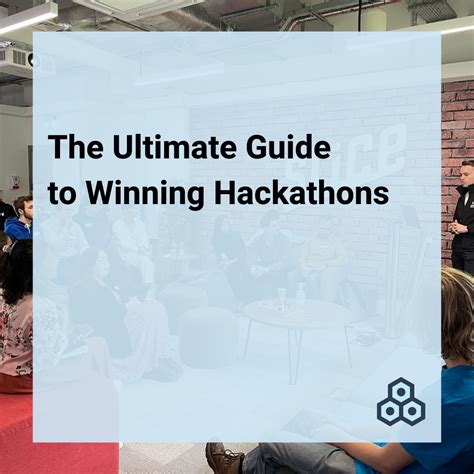 The Ultimate Guide to Winning Hackathons